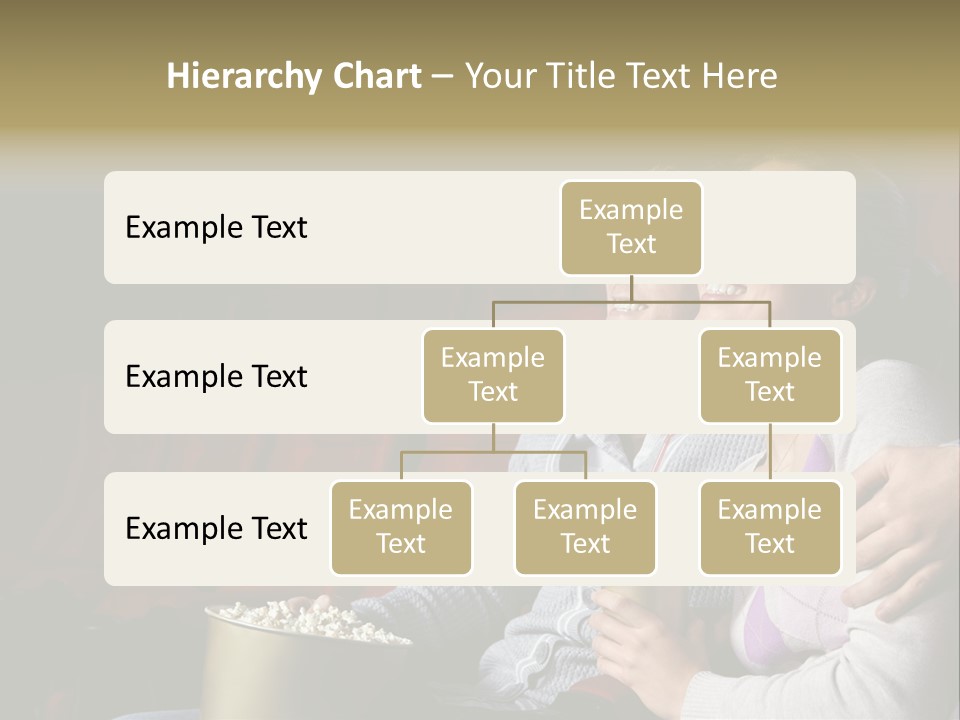 Hierarchy Chart – Your Title Text Here

Example Text

Example Text

Example Text

Example Text

Example Text

Example Text

Example Text

Example Text

Example Text